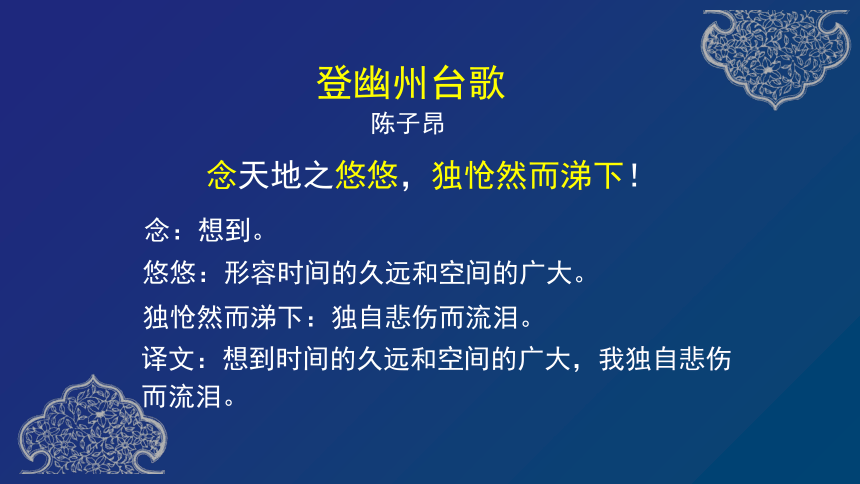 登幽州台歌
陈子昂

念天地之悠悠，独怆然而涕下！

念：想到。

悠悠：形容时间的久远和空间的广大。

独怆然而涕下：独自悲伤而流泪。

译文：想到时间的久远和空间的广大，我独自悲伤而流泪。